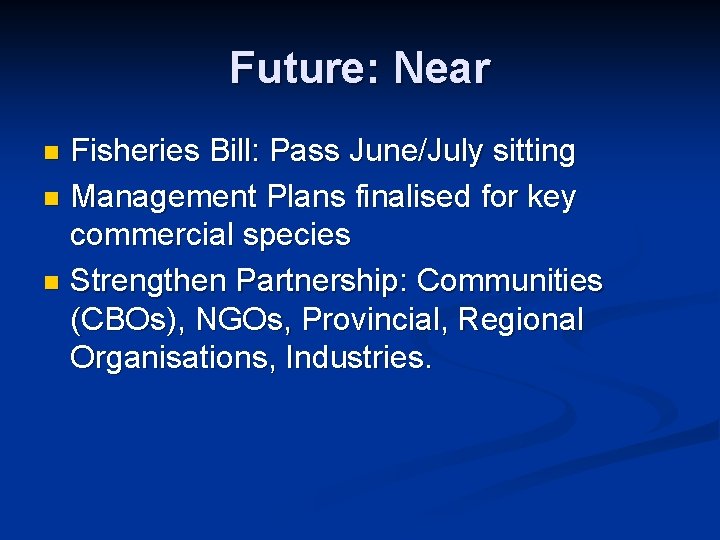 Future: Near

- Fisheries Bill: Pass June/July sitting
- Management Plans finalised for key commercial species
- Strengthen Partnership: Communities (CBOs), NGOs, Provincial, Regional Organisations, Industries.